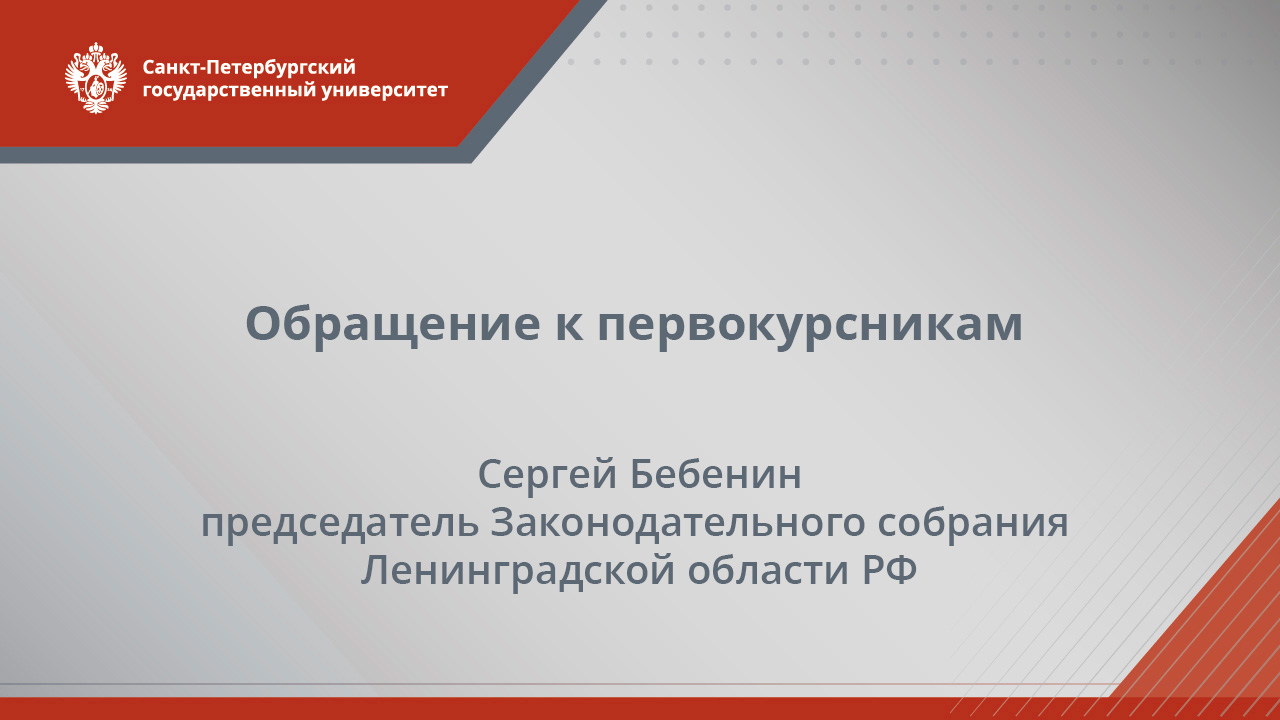 Санкт-Петербургский
государственный университет

Обращение к первокурсникам

Сергей Бебенин
председатель Законодательного собрания
Ленинградской области РФ